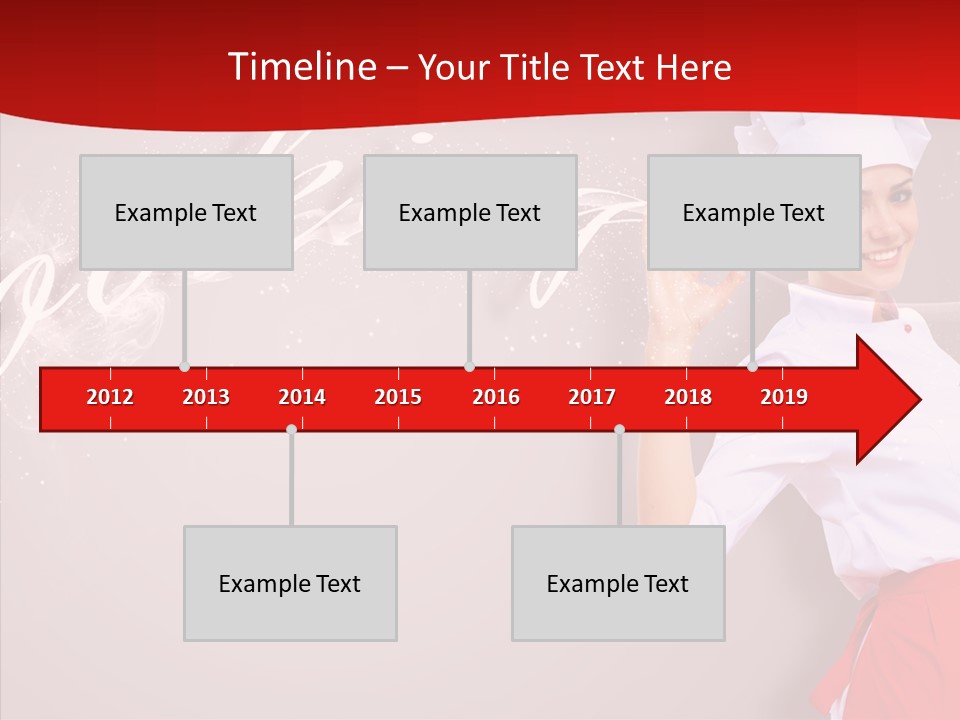 Timeline – Your Title Text Here

Example Text

Example Text

Example Text

2012 2013 2014 2015 2016 2017 2018 2019

Example Text

Example Text